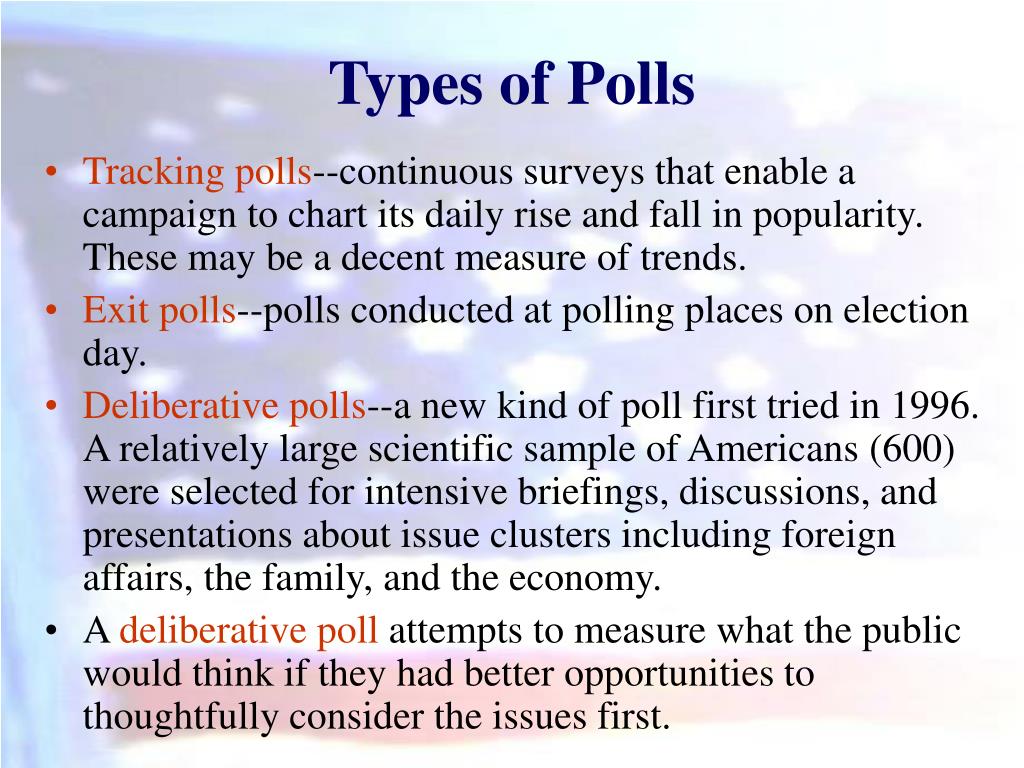 Types of Polls

• Tracking polls--continuous surveys that enable a campaign to chart its daily rise and fall in popularity. These may be a decent measure of trends.
• Exit polls--polls conducted at polling places on election day.
• Deliberative polls--a new kind of poll first tried in 1996. A relatively large scientific sample of Americans (600) were selected for intensive briefings, discussions, and presentations about issue clusters including foreign affairs, the family, and the economy.
• A deliberative poll attempts to measure what the public would think if they had better opportunities to thoughtfully consider the issues first.